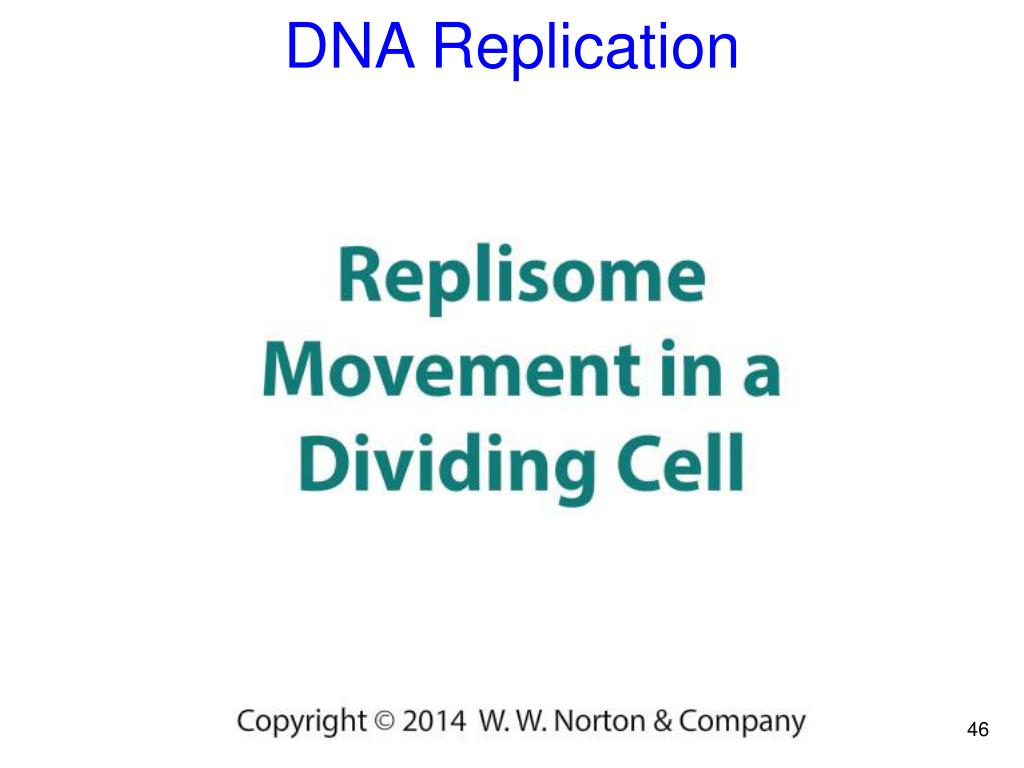 DNA Replication

Replisome Movement in a Dividing Cell

Copyright © 2014 W. W. Norton & Company

46